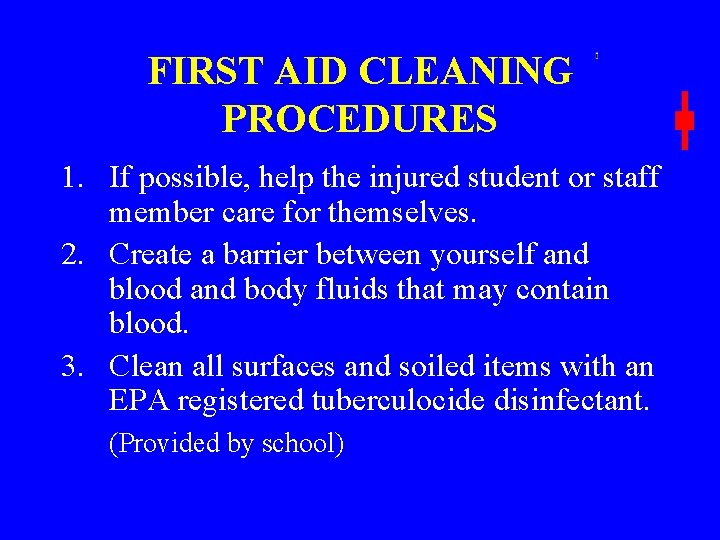 FIRST AID CLEANING PROCEDURES

1. If possible, help the injured student or staff member care for themselves.
2. Create a barrier between yourself and blood and body fluids that may contain blood.
3. Clean all surfaces and soiled items with an EPA registered tuberculocide disinfectant.
(Provided by school)